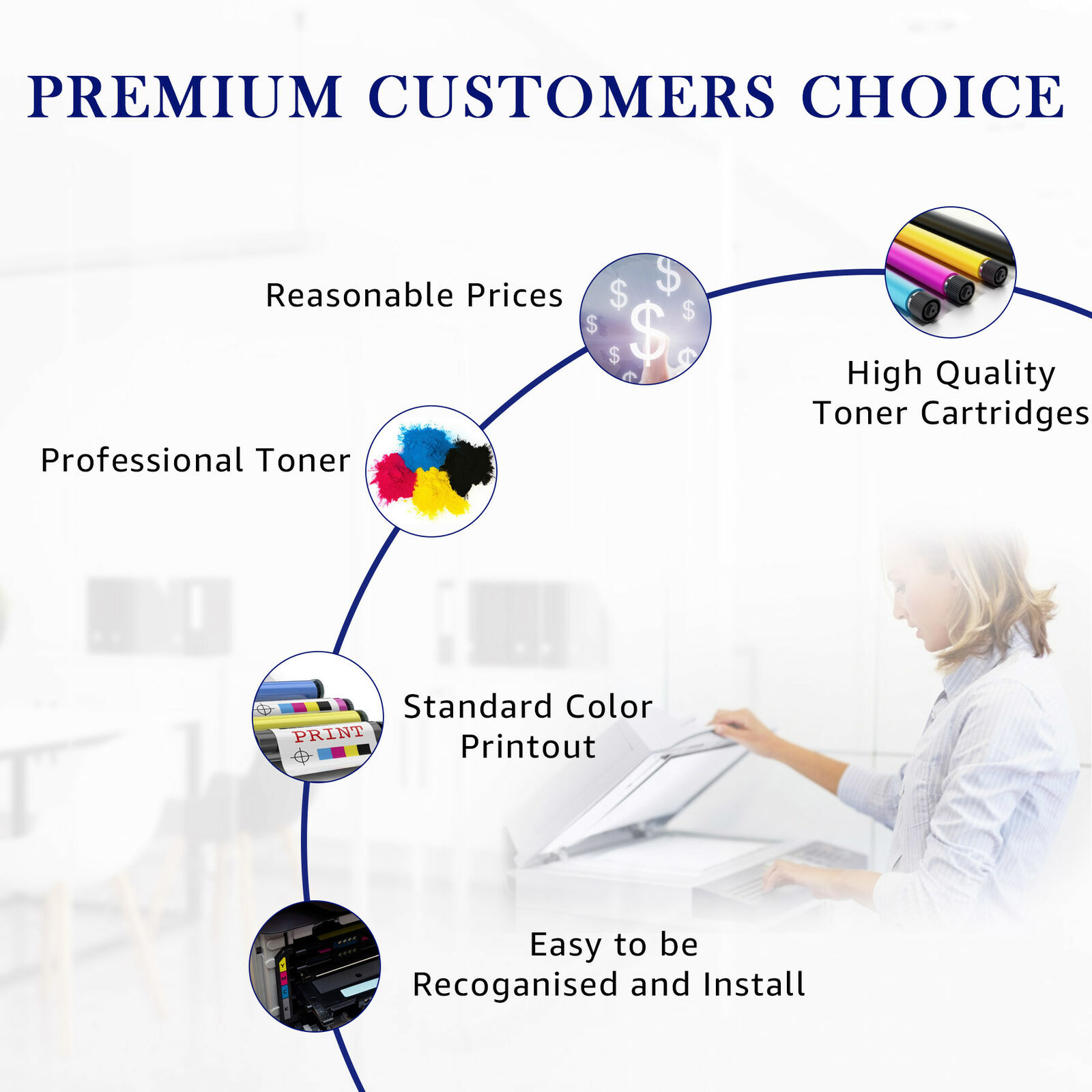 PREMIUM CUSTOMERS CHOICE

Reasonable Prices

High Quality
Toner Cartridges

Professional Toner

PRINT

Standard Color
Printout

Easy to be
Recoganised and Install